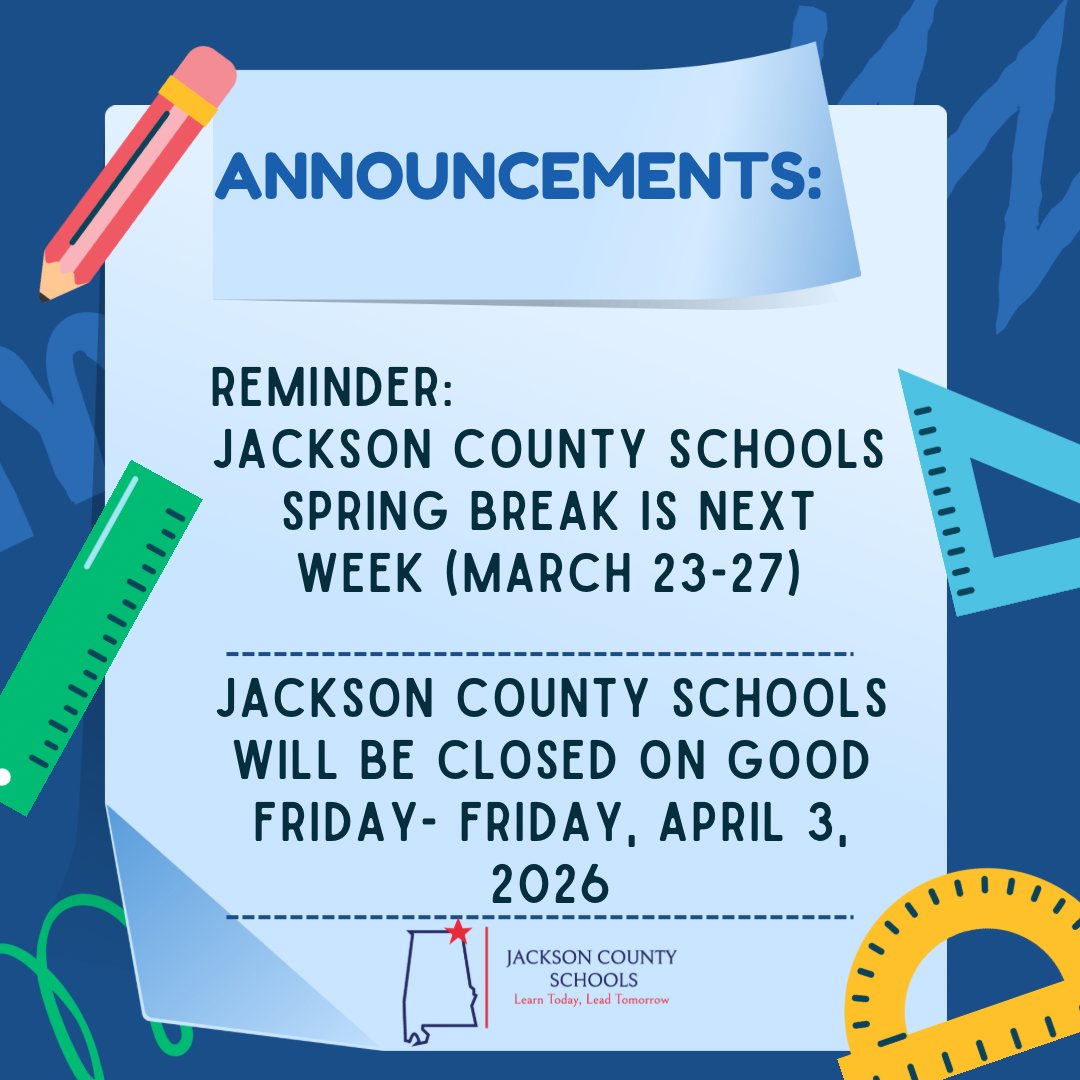 ANNOUNCEMENTS:

REMINDER:
JACKSON COUNTY SCHOOLS SPRING BREAK IS NEXT WEEK (MARCH 23-27)

JACKSON COUNTY SCHOOLS WILL BE CLOSED ON GOOD FRIDAY- FRIDAY, APRIL 3, 2026

JACKSON COUNTY SCHOOLS
Learn Today, Lead Tomorrow